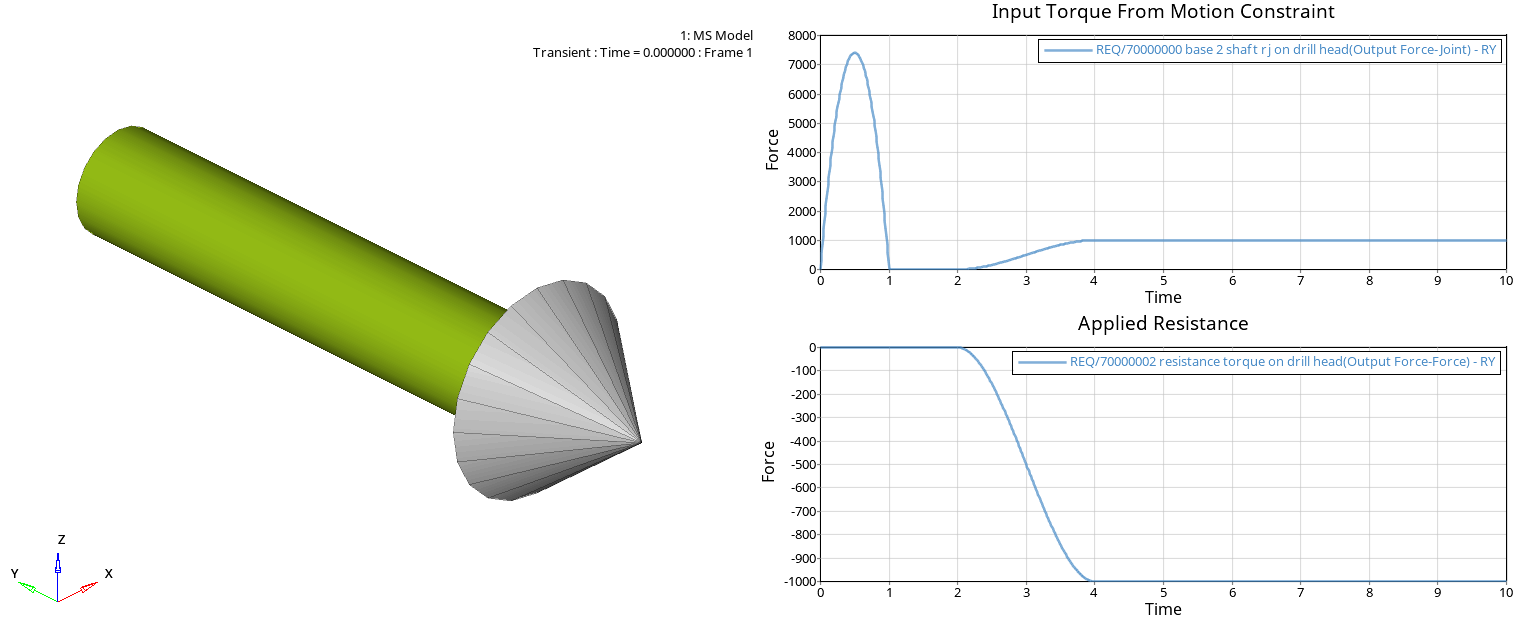 1: MS Model
Transient : Time = 0.000000 : Frame 1

Z
Y
X

Input Torque From Motion Constraint

REQ/70000000 base 2 shaft rj on drill head(Output Force-Joint) - RY

Force
8000
7000
6000
5000
4000
3000
2000
1000
0
0 1 2 3 4 5 6 7 8 9 10
Time

Applied Resistance

REQ/70000002 resistance torque on drill head(Output Force-Force) - RY

Force
0
-100
-200
-300
-400
-500
-600
-700
-800
-900
-1000
0 1 2 3 4 5 6 7 8 9 10
Time